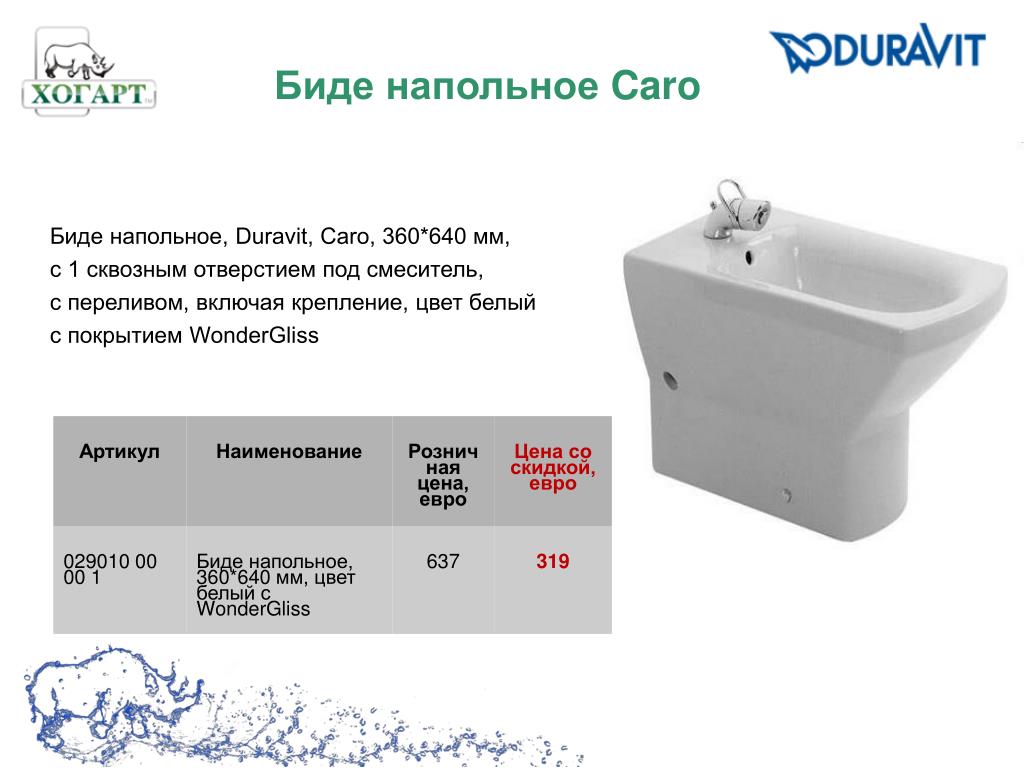 ХОГАРТ

DURAVIT

Биде напольное Caro

Биде напольное, Duravit, Caro, 360*640 мм, с 1 сквозным отверстием под смеситель, с переливом, включая крепление, цвет белый с покрытием WonderGliss

| Артикул | Наименование | Розничная цена, евро | Цена со скидкой, евро |
|---|---|---|---|
| 029010 00 00 1 | Биде напольное, 360*640 мм, цвет белый с WonderGliss | 637 | 319 |